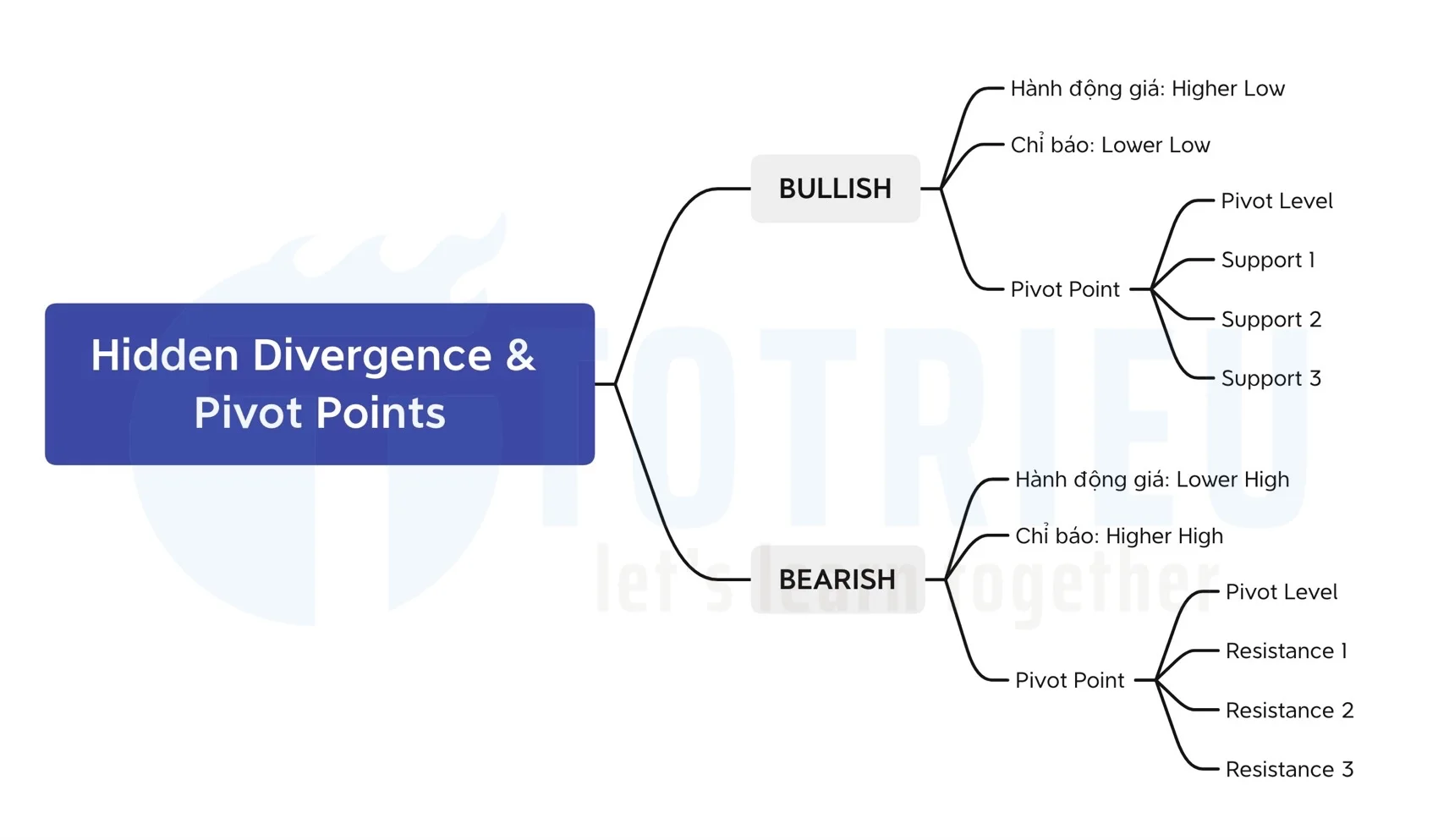 Hidden Divergence & Pivot Points

BULLISH

Hành động giá: Higher Low

Chỉ báo: Lower Low

Pivot Point

Pivot Level

Support 1

Support 2

Support 3

BEARISH

Hành động giá: Lower High

Chỉ báo: Higher High

Pivot Point

Pivot Level

Resistance 1

Resistance 2

Resistance 3

TOTRIEU

let's learn together